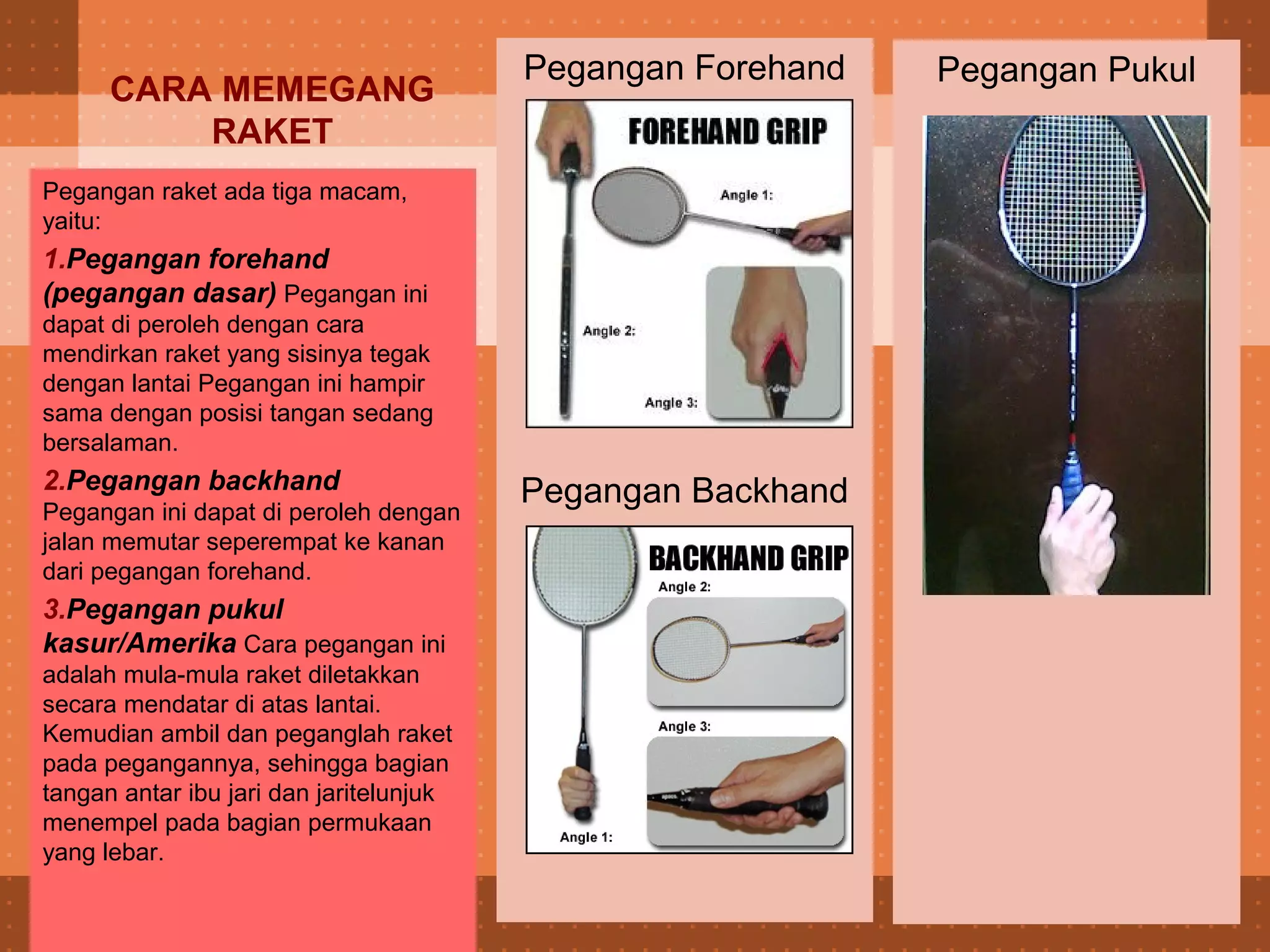 CARA MEMEGANG RAKET

Pegangan raket ada tiga macam, yaitu:

1.Pegangan forehand (pegangan dasar) Pegangan ini dapat di peroleh dengan cara mendirkan raket yang sisinya tegak dengan lantai Pegangan ini hampir sama dengan posisi tangan sedang bersalaman.

2.Pegangan backhand Pegangan ini dapat di peroleh dengan jalan memutar seperempat ke kanan dari pegangan forehand.

3.Pegangan pukul kasur/Amerika Cara pegangan ini adalah mula-mula raket diletakkan secara mendatar di atas lantai. Kemudian ambil dan peganglah raket pada pegangannya, sehingga bagian tangan antar ibu jari dan jaritelunjuk menempel pada bagian permukaan yang lebar.

Pegangan Forehand

FOREHAND GRIP

Angle 1:

Angle 2:

Angle 3:

Pegangan Backhand

BACKHAND GRIP

Angle 2:

Angle 3:

Angle 1:

Pegangan Pukul